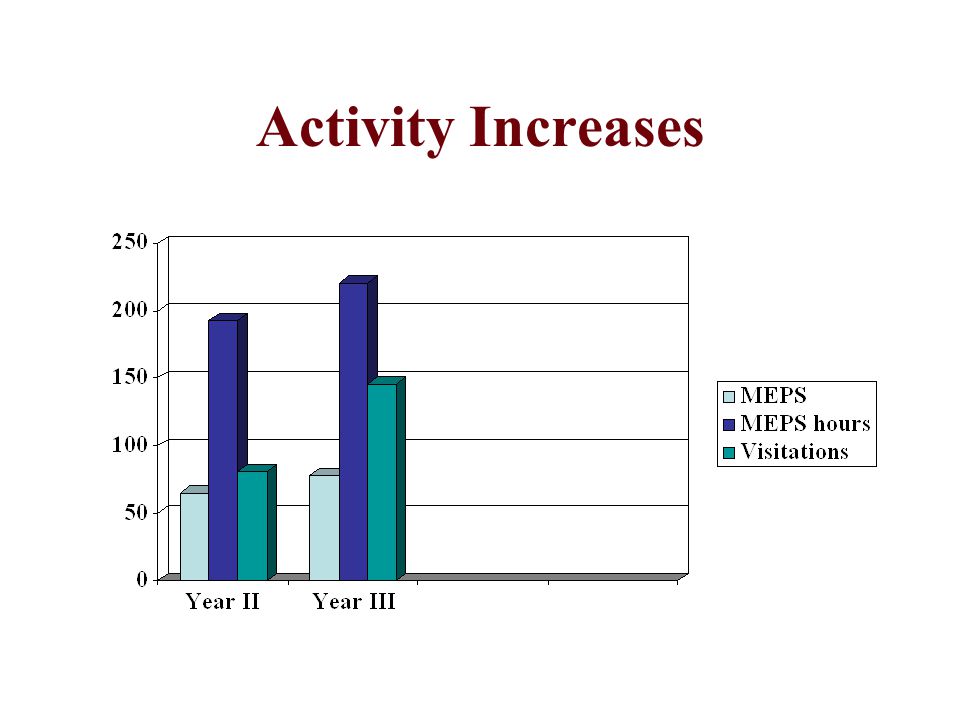 Activity Increases

250
200
150
100
50
0

Year II
Year III

MEPS
MEPS hours
Visitations